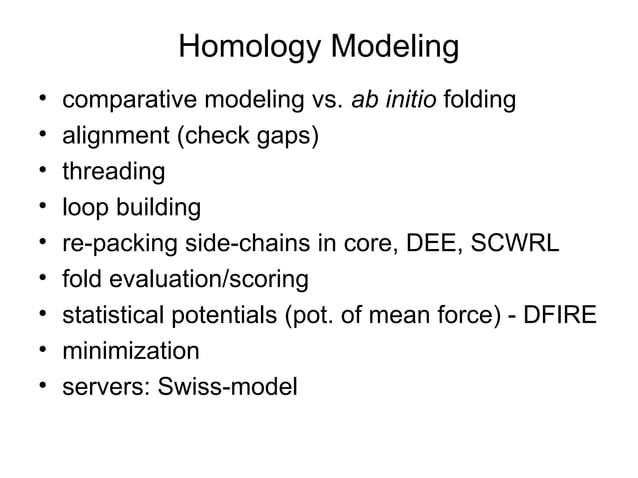 Homology Modeling

• comparative modeling vs. ab initio folding
• alignment (check gaps)
• threading
• loop building
• re-packing side-chains in core, DEE, SCWRL
• fold evaluation/scoring
• statistical potentials (pot. of mean force) - DFIRE
• minimization
• servers: Swiss-model